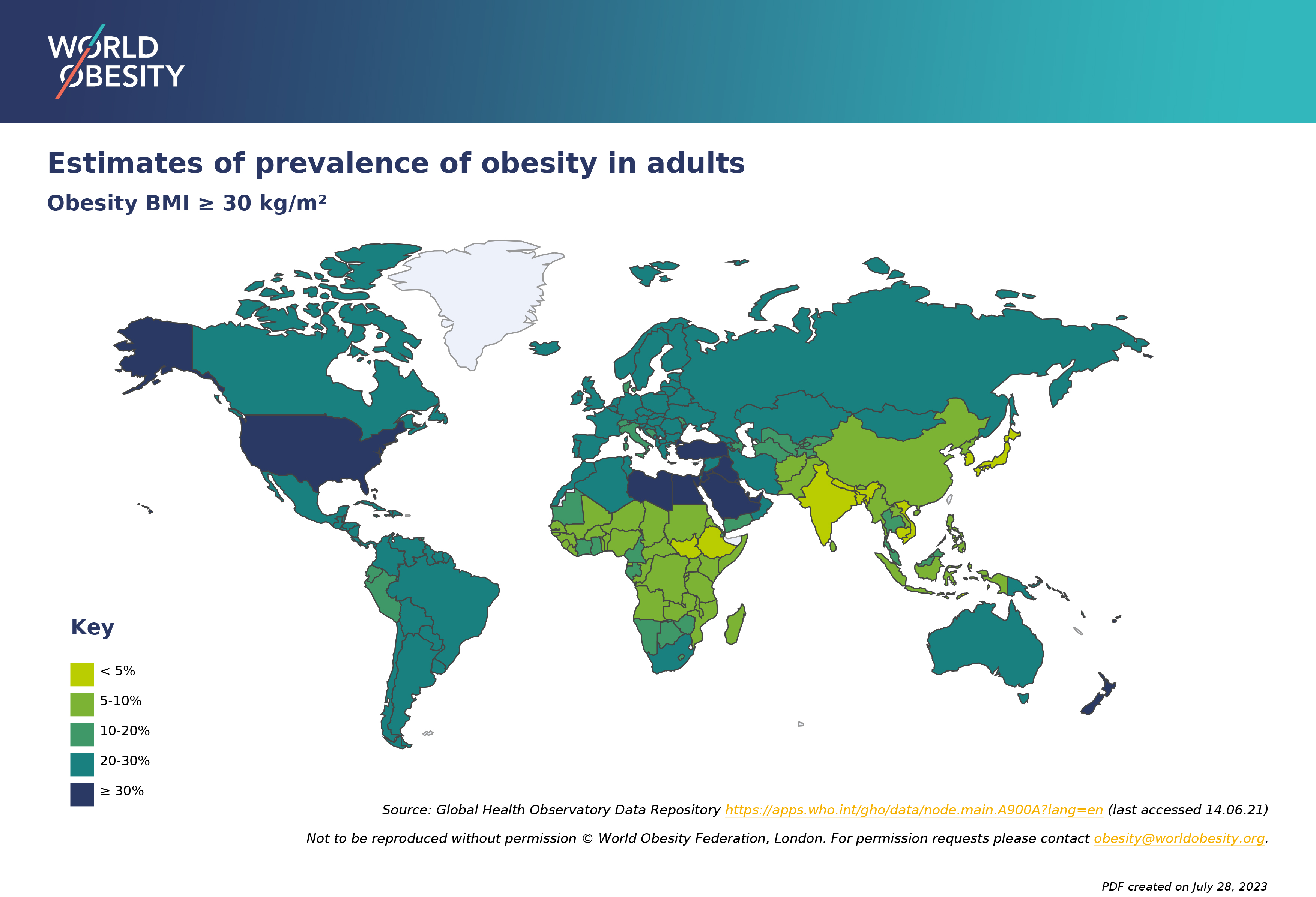 WORLD OBESITY

Estimates of prevalence of obesity in adults

Obesity BMI ≥ 30 kg/m²

Key

< 5%

5-10%

10-20%

20-30%

≥ 30%

Source: Global Health Observatory Data Repository https://apps.who.int/gho/data/node.main.A900A?lang=en (last accessed 14.06.21)

Not to be reproduced without permission © World Obesity Federation, London. For permission requests please contact obesity@worldobesity.org.

PDF created on July 28, 2023